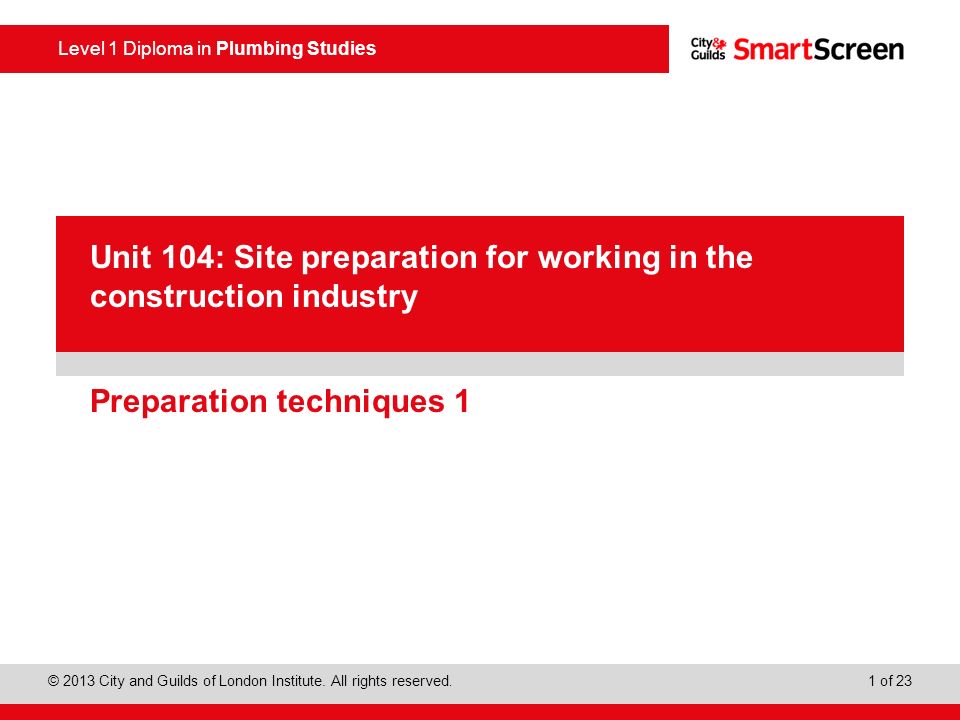 Level 1 Diploma in Plumbing Studies

City & Guilds SmartScreen

Unit 104: Site preparation for working in the construction industry

Preparation techniques 1

© 2013 City and Guilds of London Institute. All rights reserved.

1 of 23